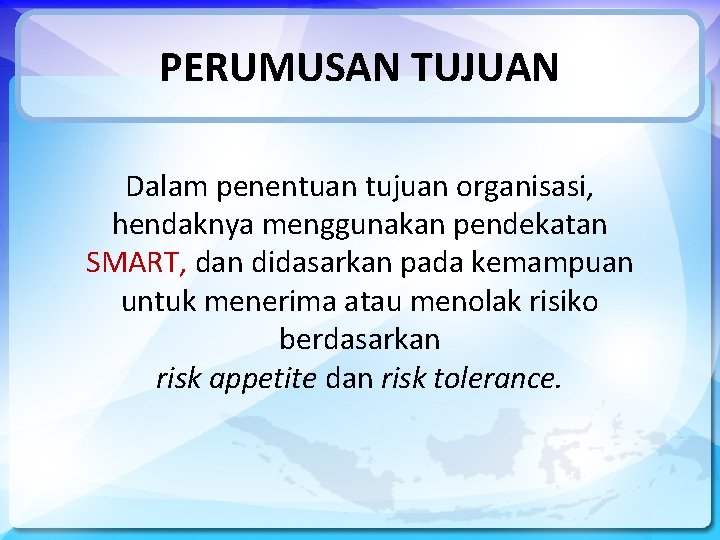 PERUMUSAN TUJUAN

Dalam penentuan tujuan organisasi, hendaknya menggunakan pendekatan SMART, dan didasarkan pada kemampuan untuk menerima atau menolak risiko berdasarkan
risk appetite dan risk tolerance.